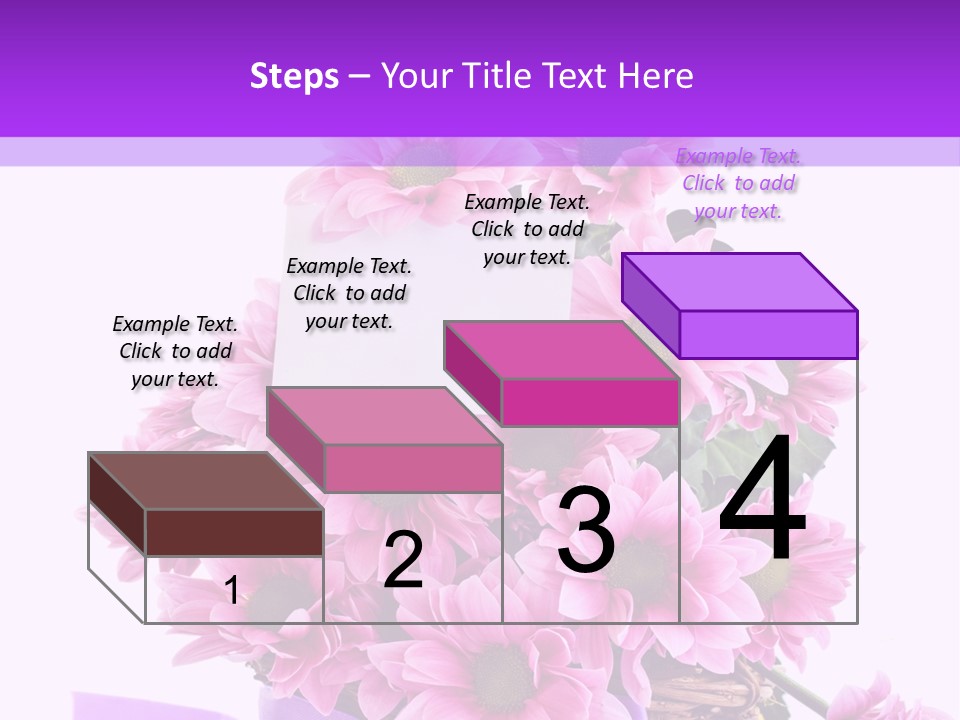 Steps – Your Title Text Here

Example Text. Click to add your text.

Example Text. Click to add your text.

Example Text. Click to add your text.

Example Text. Click to add your text.

1

2

3

4